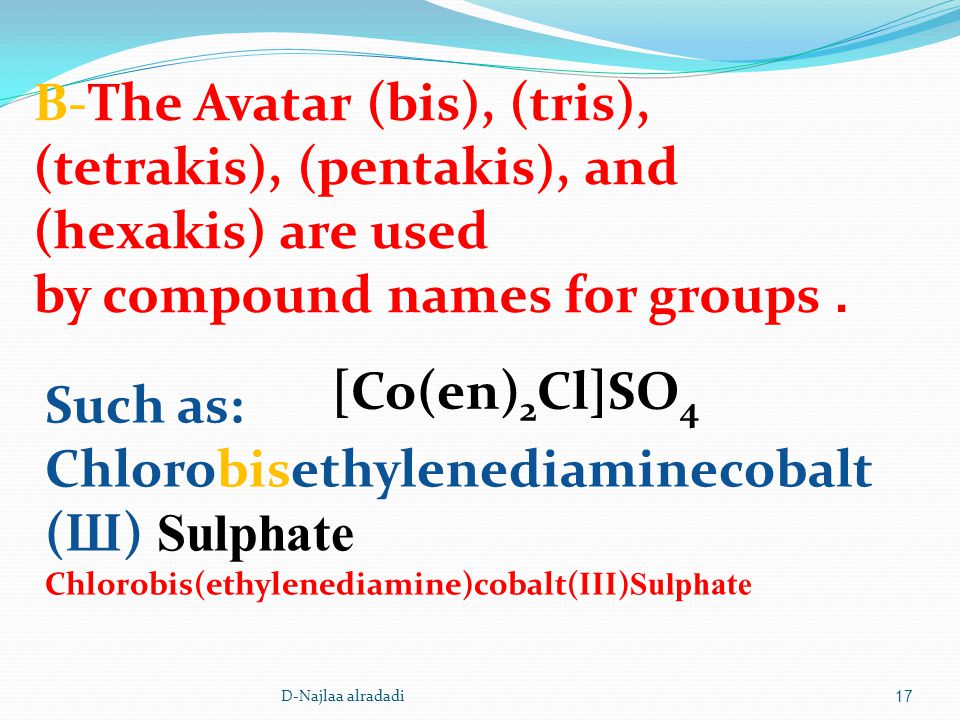 B-The Avatar (bis), (tris), (tetrakis), (pentakis), and (hexakis) are used by compound names for groups .

Such as: $[Co(en)_2Cl]SO_4$
Chlorobisethylenediaminecobalt (III) Sulphate
Chlorobis(ethylenediamine)cobalt(III)Sulphate

D-Najlaa alradadi

17